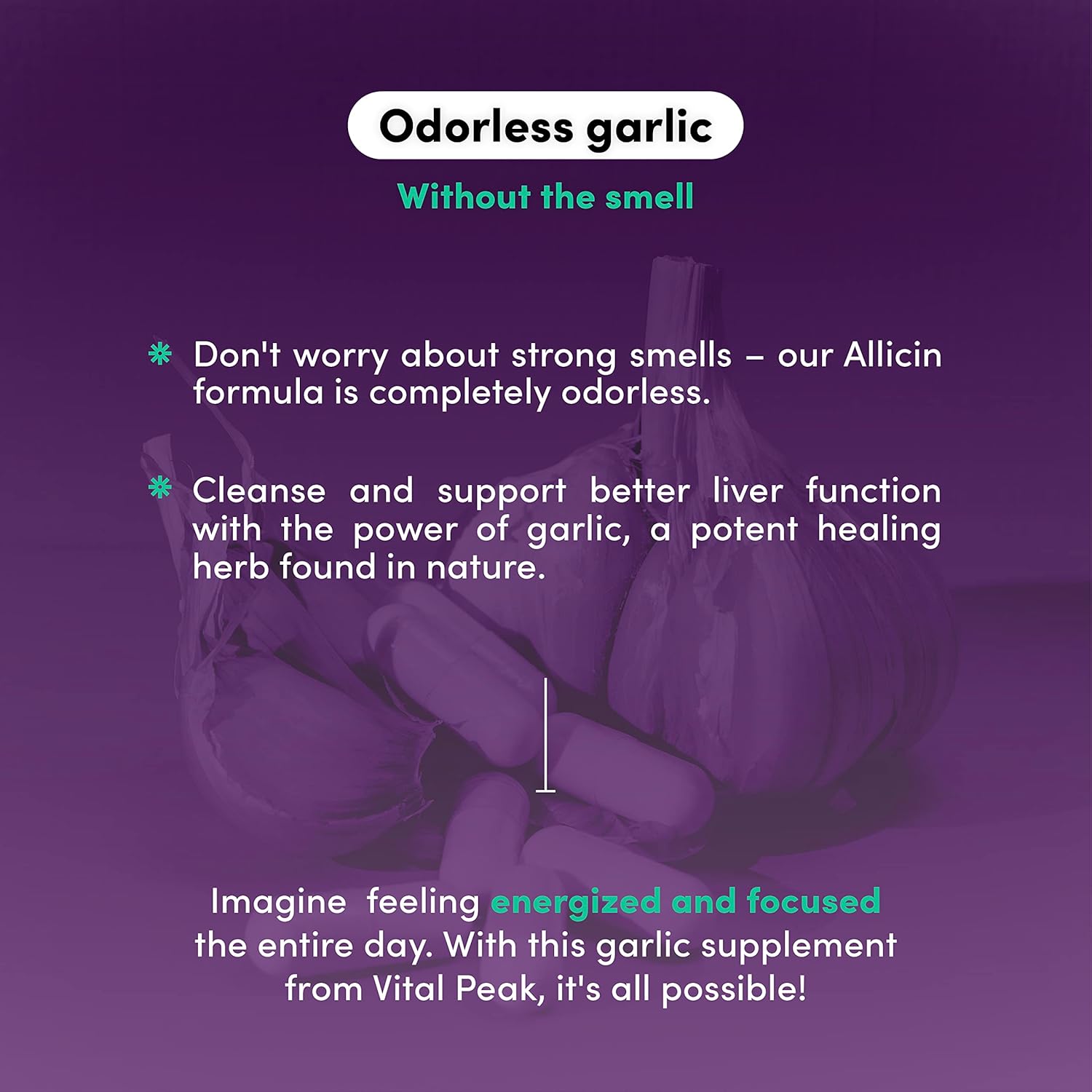 Odorless garlic

Without the smell

* Don't worry about strong smells – our Allicin formula is completely odorless.

* Cleanse and support better liver function with the power of garlic, a potent healing herb found in nature.

Imagine feeling energized and focused the entire day. With this garlic supplement from Vital Peak, it's all possible!